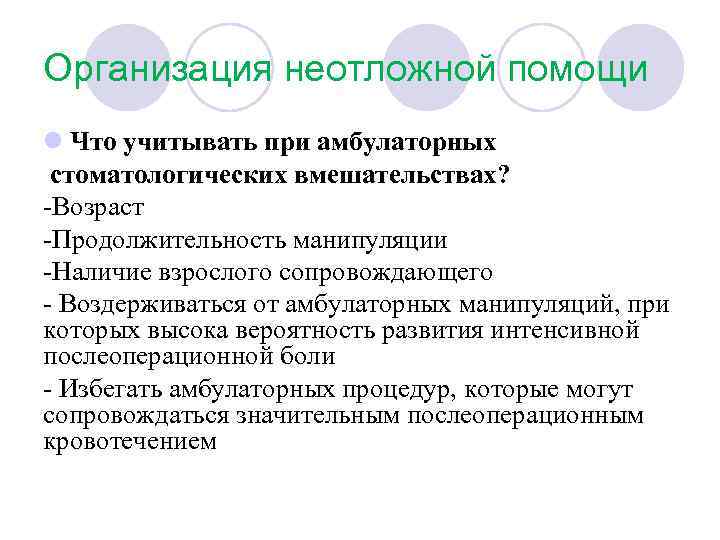 Организация неотложной помощи

Что учитывать при амбулаторных стоматологических вмешательствах?
-Возраст
-Продолжительность манипуляции
-Наличие взрослого сопровождающего
- Воздерживаться от амбулаторных манипуляций, при которых высока вероятность развития интенсивной послеоперационной боли
- Избегать амбулаторных процедур, которые могут сопровождаться значительным послеоперационным кровотечением